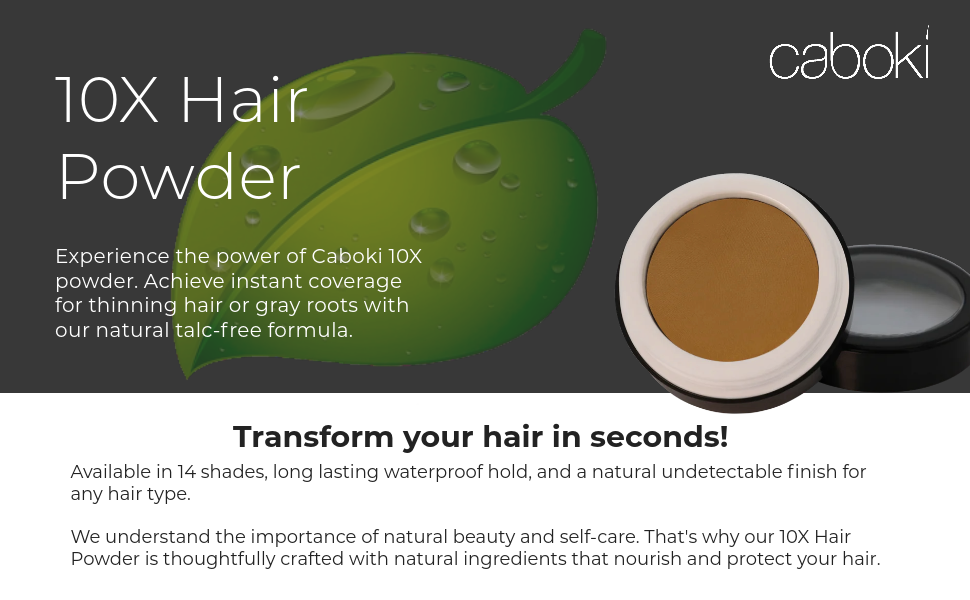 caboki

10X Hair Powder

Experience the power of Caboki 10X powder. Achieve instant coverage for thinning hair or gray roots with our natural talc-free formula.

Transform your hair in seconds!

Available in 14 shades, long lasting waterproof hold, and a natural undetectable finish for any hair type.

We understand the importance of natural beauty and self-care. That's why our 10X Hair Powder is thoughtfully crafted with natural ingredients that nourish and protect your hair.